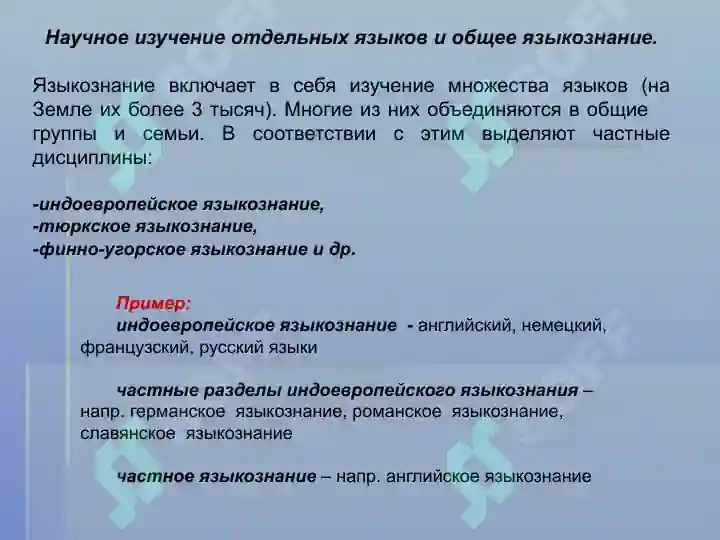 Научное изучение отдельных языков и общее языкознание.

Языкознание включает в себя изучение множества языков (на Земле их более 3 тысяч). Многие из них объединяются в общие группы и семьи. В соответствии с этим выделяют частные дисциплины:

-индоевропейское языкознание,
-тюркское языкознание,
-финно-угорское языкознание и др.

Пример:
индоевропейское языкознание - английский, немецкий, французский, русский языки

частные разделы индоевропейского языкознания – напр. германское языкознание, романское языкознание, славянское языкознание

частное языкознание – напр. английское языкознание